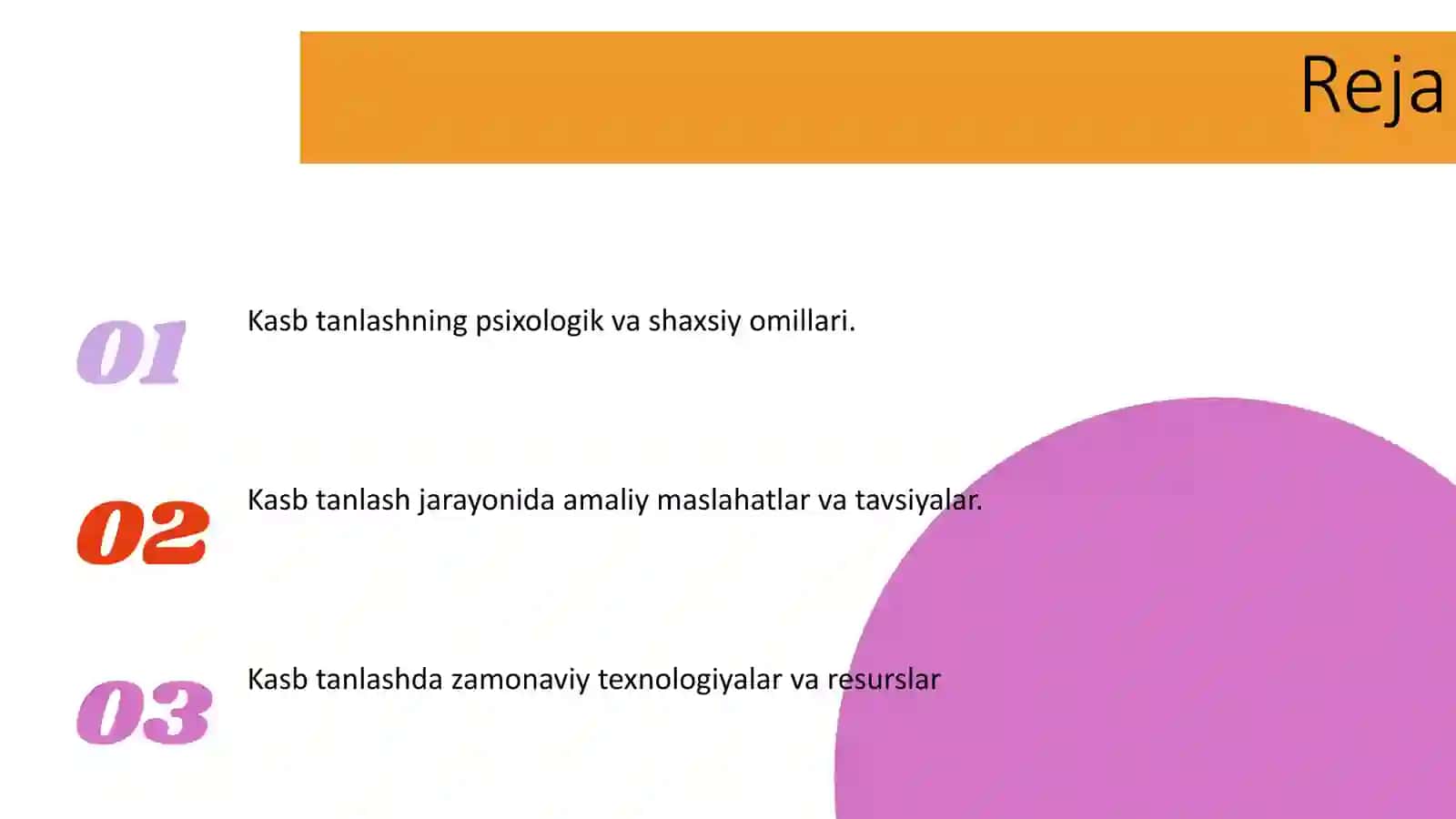 Reja

01 Kasb tanlashning psixologik va shaxsiy omillari.

02 Kasb tanlash jarayonida amaliy maslahatlar va tavsiyalar.

03 Kasb tanlashda zamonaviy texnologiyalar va resurslar